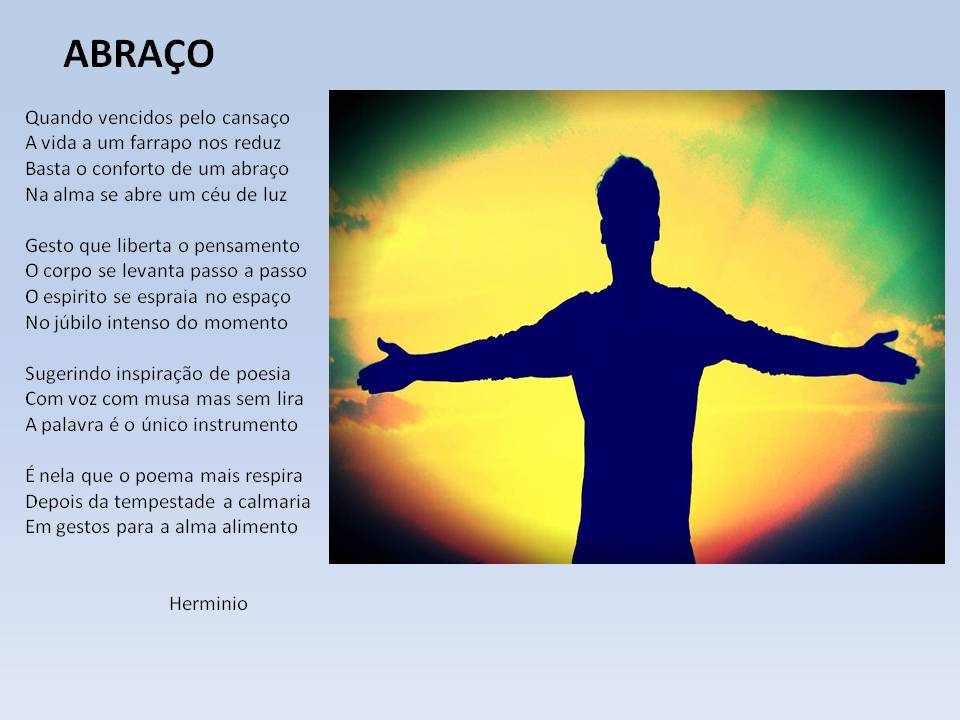 ABRAÇO

Quando vencidos pelo cansaço
A vida a um farrapo nos reduz
Basta o conforto de um abraço
Na alma se abre um céu de luz

Gesto que liberta o pensamento
O corpo se levanta passo a passo
O espirito se espraia no espaço
No júbilo intenso do momento

Sugerindo inspiração de poesia
Com voz com musa mas sem lira
A palavra é o único instrumento

É nela que o poema mais respira
Depois da tempestade a calmaria
Em gestos para a alma alimento

Herminio